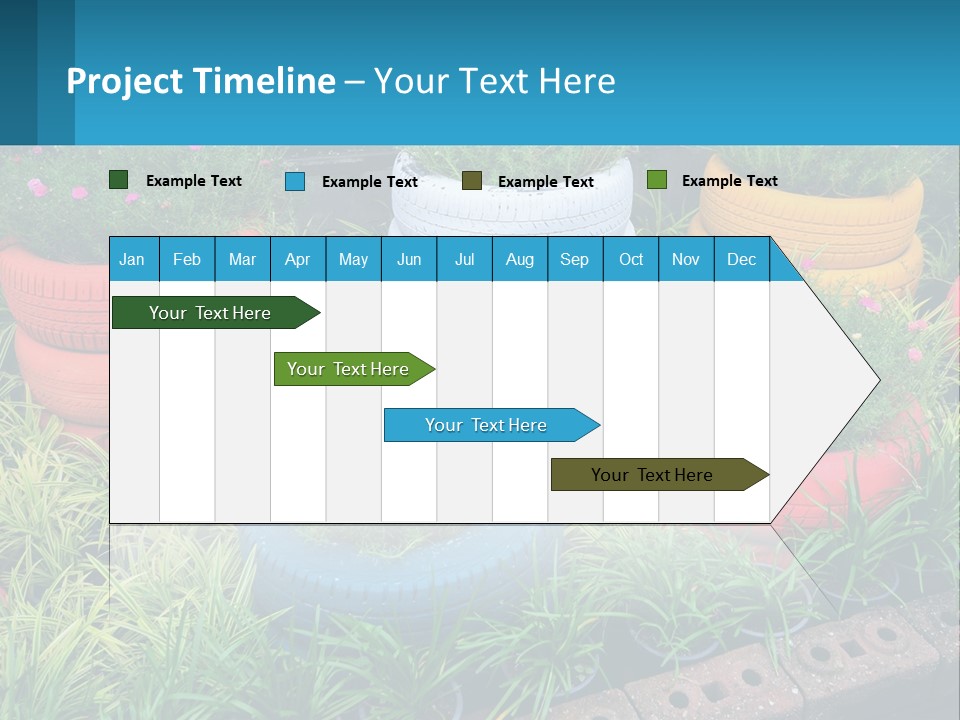 Project Timeline – Your Text Here

Example Text
Example Text
Example Text
Example Text

| Jan | Feb | Mar | Apr | May | Jun | Jul | Aug | Sep | Oct | Nov | Dec |
|---|---|---|---|---|---|---|---|---|---|---|---|

Your Text Here
Your Text Here
Your Text Here
Your Text Here